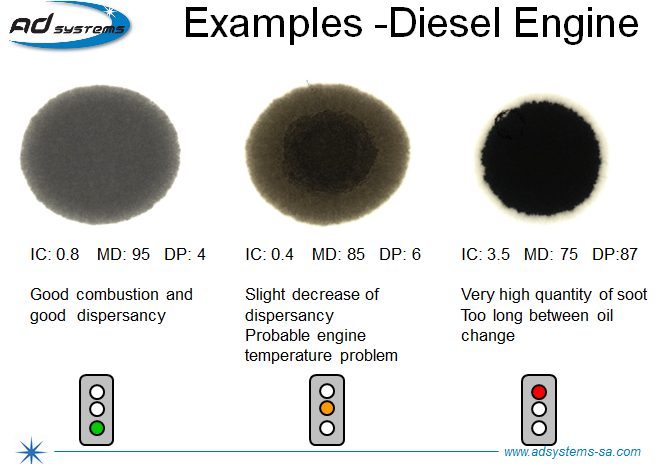 AD systems

Examples -Diesel Engine

IC: 0.8 MD: 95 DP: 4

Good combustion and good dispersancy

IC: 0.4 MD: 85 DP: 6

Slight decrease of dispersancy
Probable engine temperature problem

IC: 3.5 MD: 75 DP:87

Very high quantity of soot
Too long between oil change

www.adsystems-sa.com